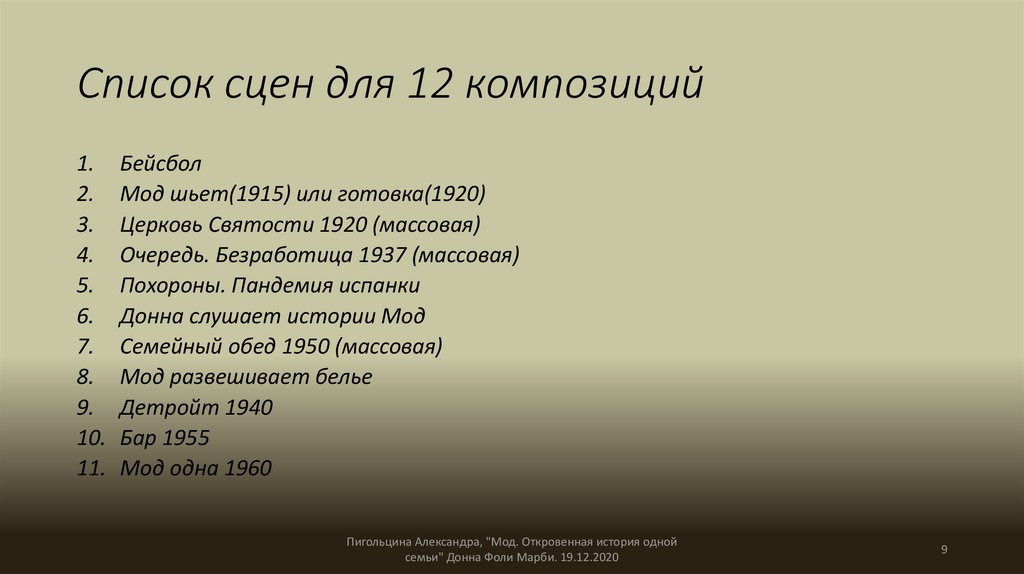 Список сцен для 12 композиций

1. Бейсбол
2. Мод шьет(1915) или готовка(1920)
3. Церковь Святости 1920 (массовая)
4. Очередь. Безработица 1937 (массовая)
5. Похороны. Пандемия испанки
6. Донна слушает истории Мод
7. Семейный обед 1950 (массовая)
8. Мод развешивает белье
9. Детройт 1940
10. Бар 1955
11. Мод одна 1960

Пигольцина Александра, "Мод. Откровенная история одной семьи" Донна Фоли Марби. 19.12.2020

9